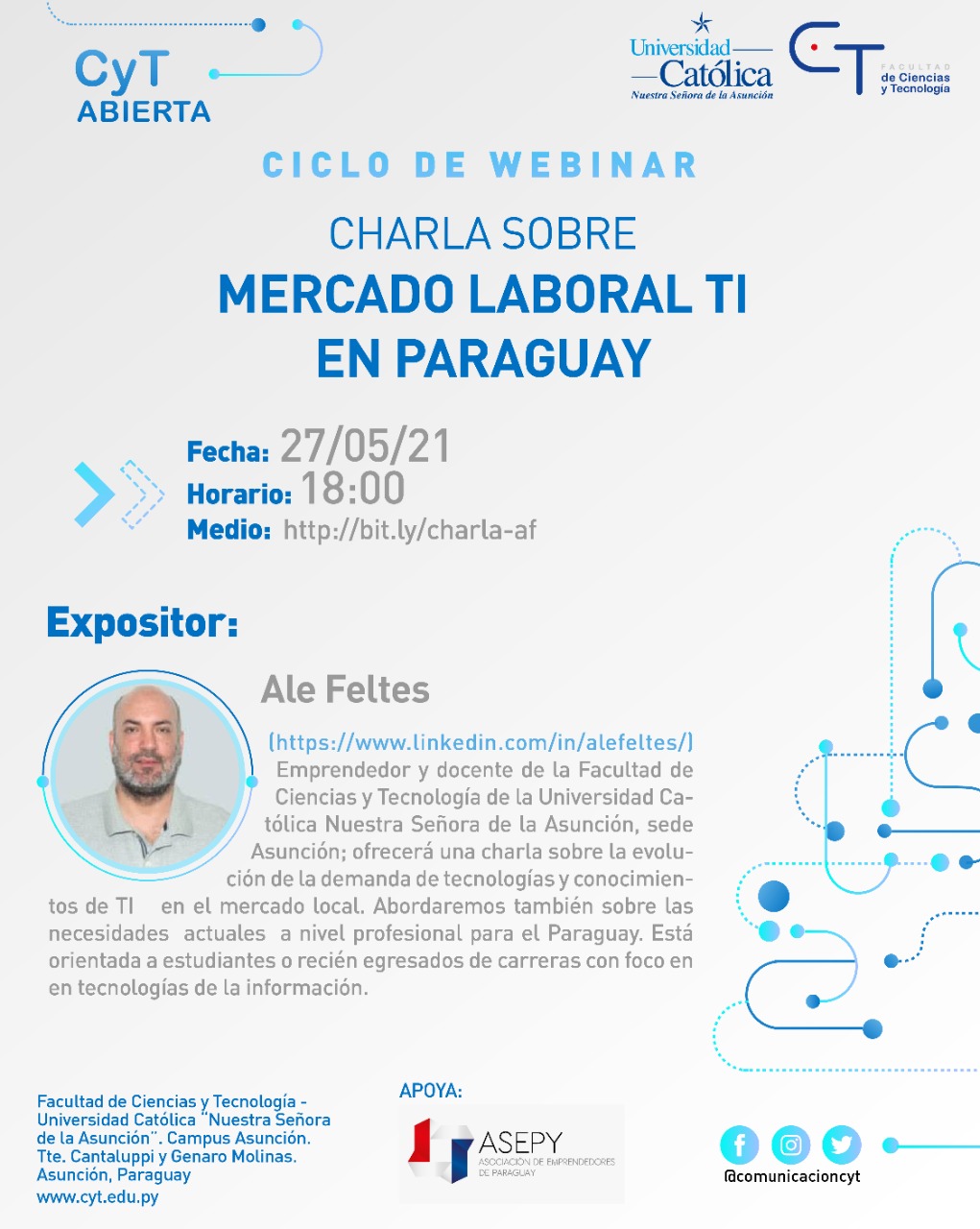 CyT ABIERTA

Universidad Católica
Nuestra Señora de la Asunción

FACULTAD de Ciencias y Tecnología

CICLO DE WEBINAR

CHARLA SOBRE
MERCADO LABORAL TI EN PARAGUAY

Fecha: 27/05/21
Horario: 18:00
Medio: http://bit.ly/charla-af

Expositor:

Ale Feltes

(https://www.linkedin.com/in/alefeltes/)
Emprendedor y docente de la Facultad de Ciencias y Tecnología de la Universidad Católica Nuestra Señora de la Asunción, sede Asunción; ofrecerá una charla sobre la evolución de la demanda de tecnologías y conocimientos de TI en el mercado local. Abordaremos también sobre las necesidades actuales a nivel profesional para el Paraguay. Está orientada a estudiantes o recién egresados de carreras con foco en en tecnologías de la información.

Facultad de Ciencias y Tecnología - Universidad Católica "Nuestra Señora de la Asunción". Campus Asunción. Tte. Cantaluppi y Genaro Molinas. Asunción, Paraguay
www.cyt.edu.py

APOYA:
ASEPY
ASOCIACIÓN DE EMPRENDEDORES DE PARAGUAY

@comunicacioncyt